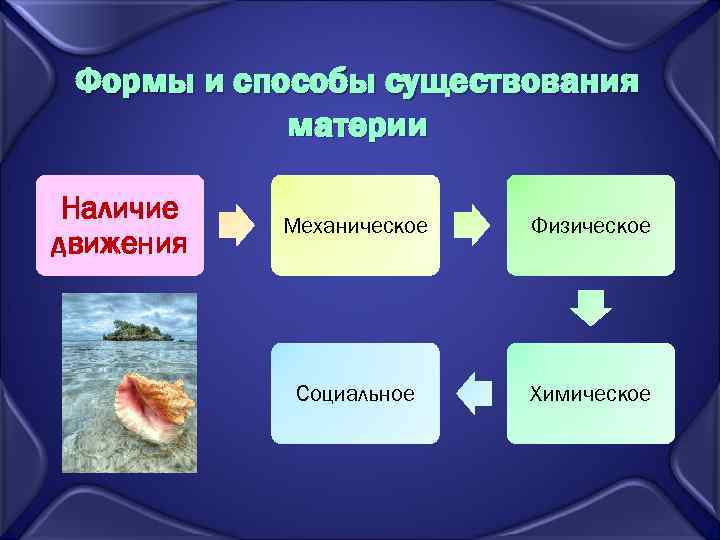 Формы и способы существования материи

Наличие движения

Механическое

Физическое

Химическое

Социальное